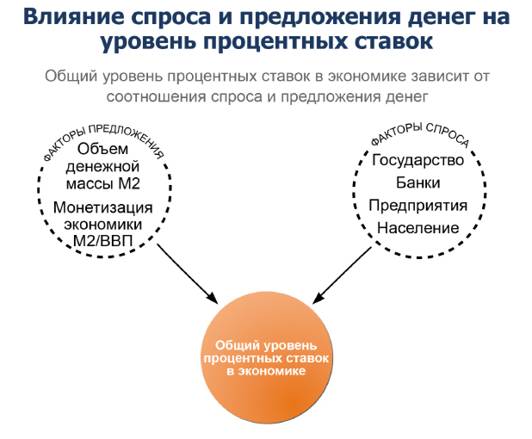 Влияние спроса и предложения денег на уровень процентных ставок

Общий уровень процентных ставок в экономике зависит от соотношения спроса и предложения денег

ФАКТОРЫ ПРЕДЛОЖЕНИЯ
Объем денежной массы М2
Монетизация экономики М2/ВВП

ФАКТОРЫ СПРОСА
Государство
Банки
Предприятия
Население

Общий уровень процентных ставок в экономике